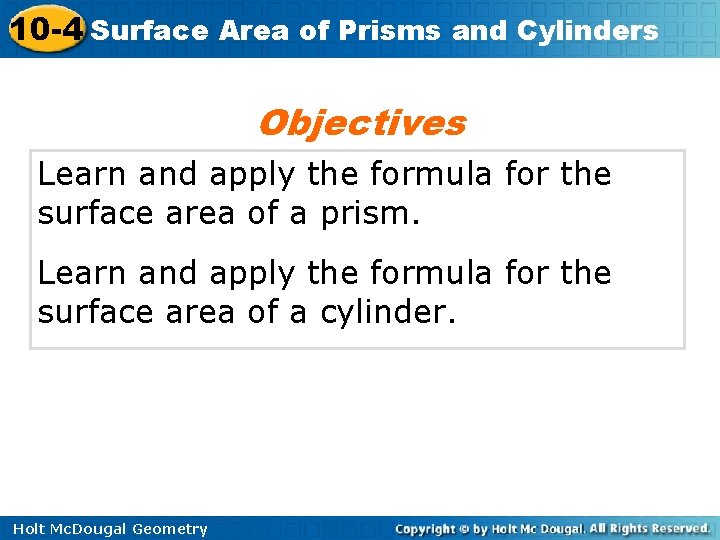 10-4 Surface Area of Prisms and Cylinders

Objectives

Learn and apply the formula for the surface area of a prism.

Learn and apply the formula for the surface area of a cylinder.

Holt McDougal Geometry

Copyright © by Holt Mc Dougal. All Rights Reserved.